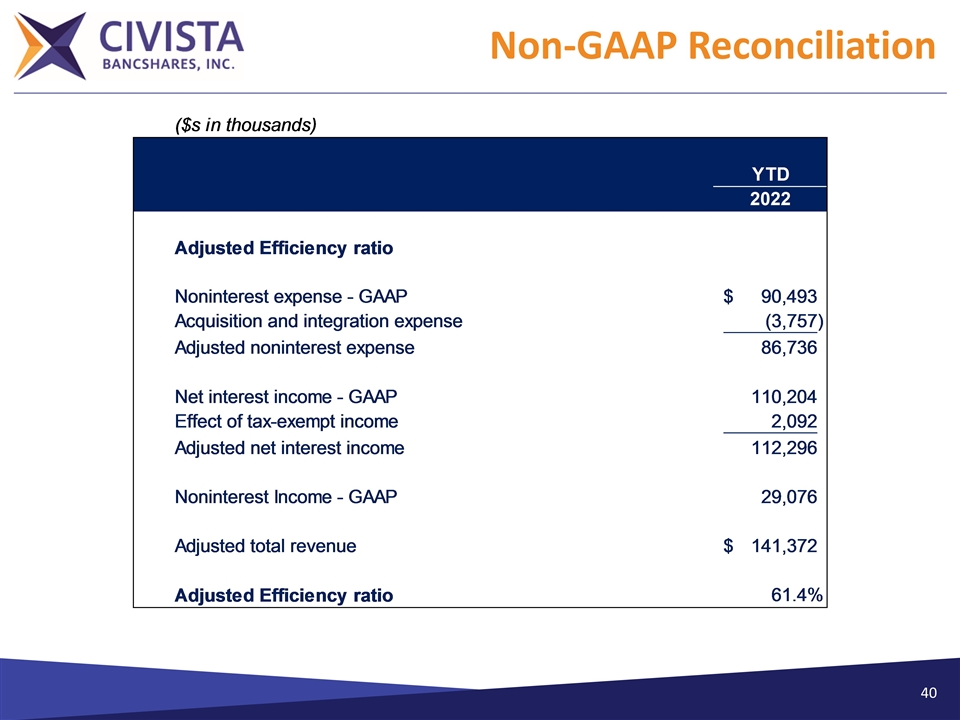 CIVISTA BANCSHARES, INC.

Non-GAAP Reconciliation

($s in thousands)

| | YTD 2022 |
|---|---|
| **Adjusted Efficiency ratio** | |
| Noninterest expense - GAAP | $ 90,493 |
| Acquisition and integration expense | (3,757) |
| Adjusted noninterest expense | 86,736 |
| Net interest income - GAAP | 110,204 |
| Effect of tax-exempt income | 2,092 |
| Adjusted net interest income | 112,296 |
| Noninterest Income - GAAP | 29,076 |
| Adjusted total revenue | $ 141,372 |
| **Adjusted Efficiency ratio** | 61.4% |

40